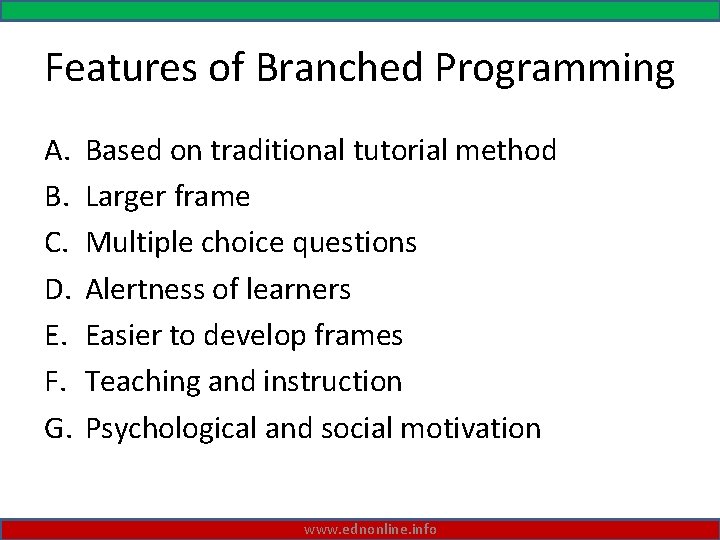 Features of Branched Programming

A. Based on traditional tutorial method
B. Larger frame
C. Multiple choice questions
D. Alertness of learners
E. Easier to develop frames
F. Teaching and instruction
G. Psychological and social motivation

www.ednonline.info